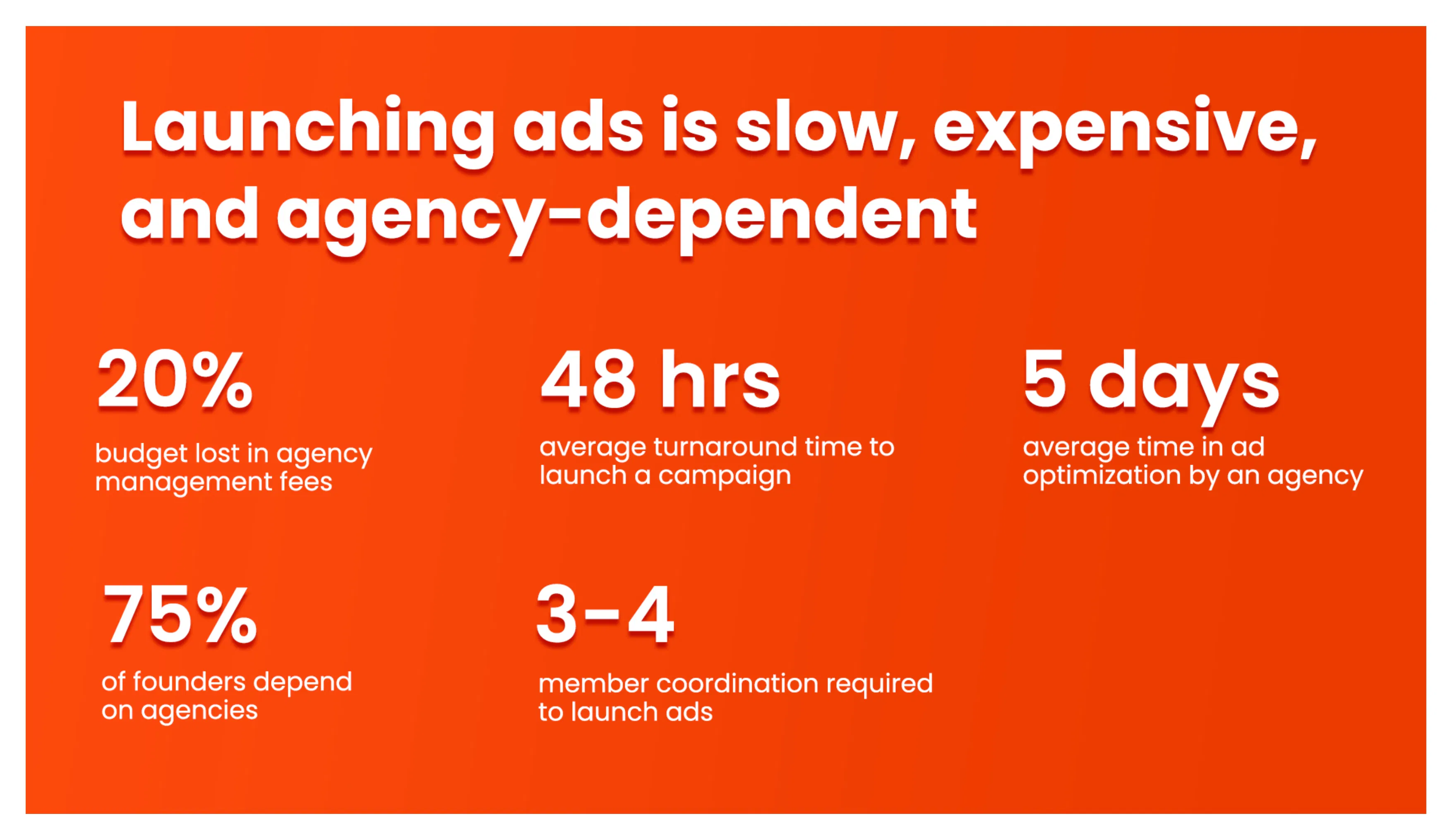 Launching ads is slow, expensive, and agency-dependent

20%

budget lost in agency management fees

48 hrs

average turnaround time to launch a campaign

5 days

average time in ad optimization by an agency

75%

of founders depend on agencies

3-4

member coordination required to launch ads